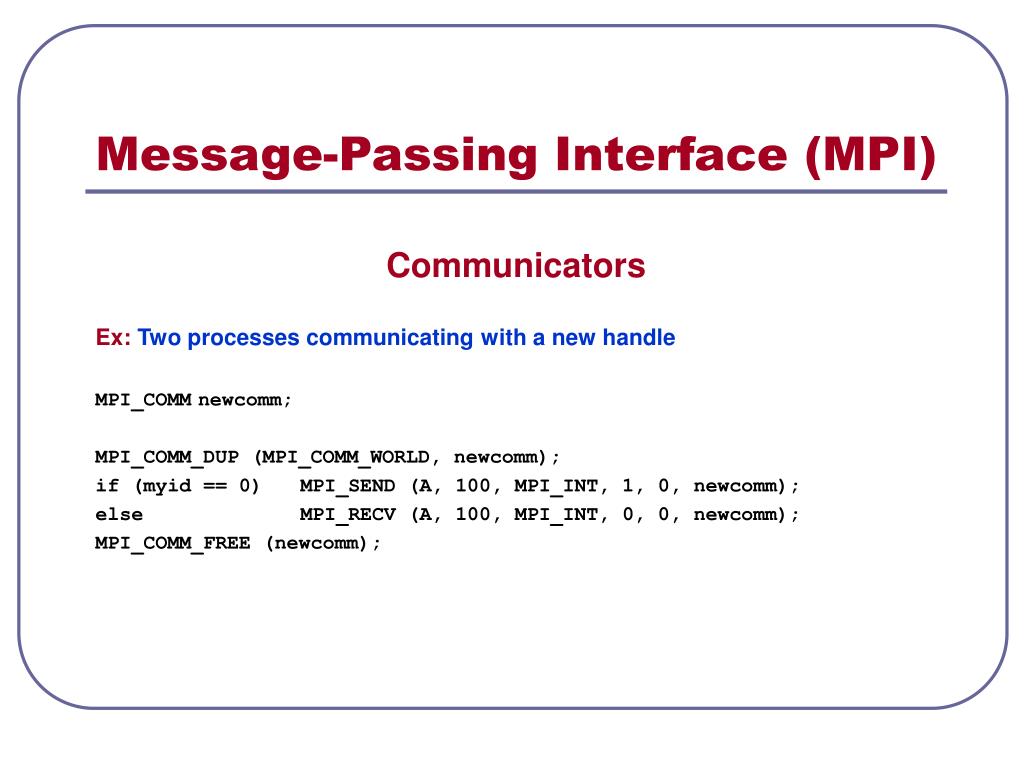 Message-Passing Interface (MPI)

Communicators

Ex: Two processes communicating with a new handle

MPI_COMM newcomm;

MPI_COMM_DUP (MPI_COMM_WORLD, newcomm);
if (myid == 0)    MPI_SEND (A, 100, MPI_INT, 1, 0, newcomm);
else              MPI_RECV (A, 100, MPI_INT, 0, 0, newcomm);
MPI_COMM_FREE (newcomm);